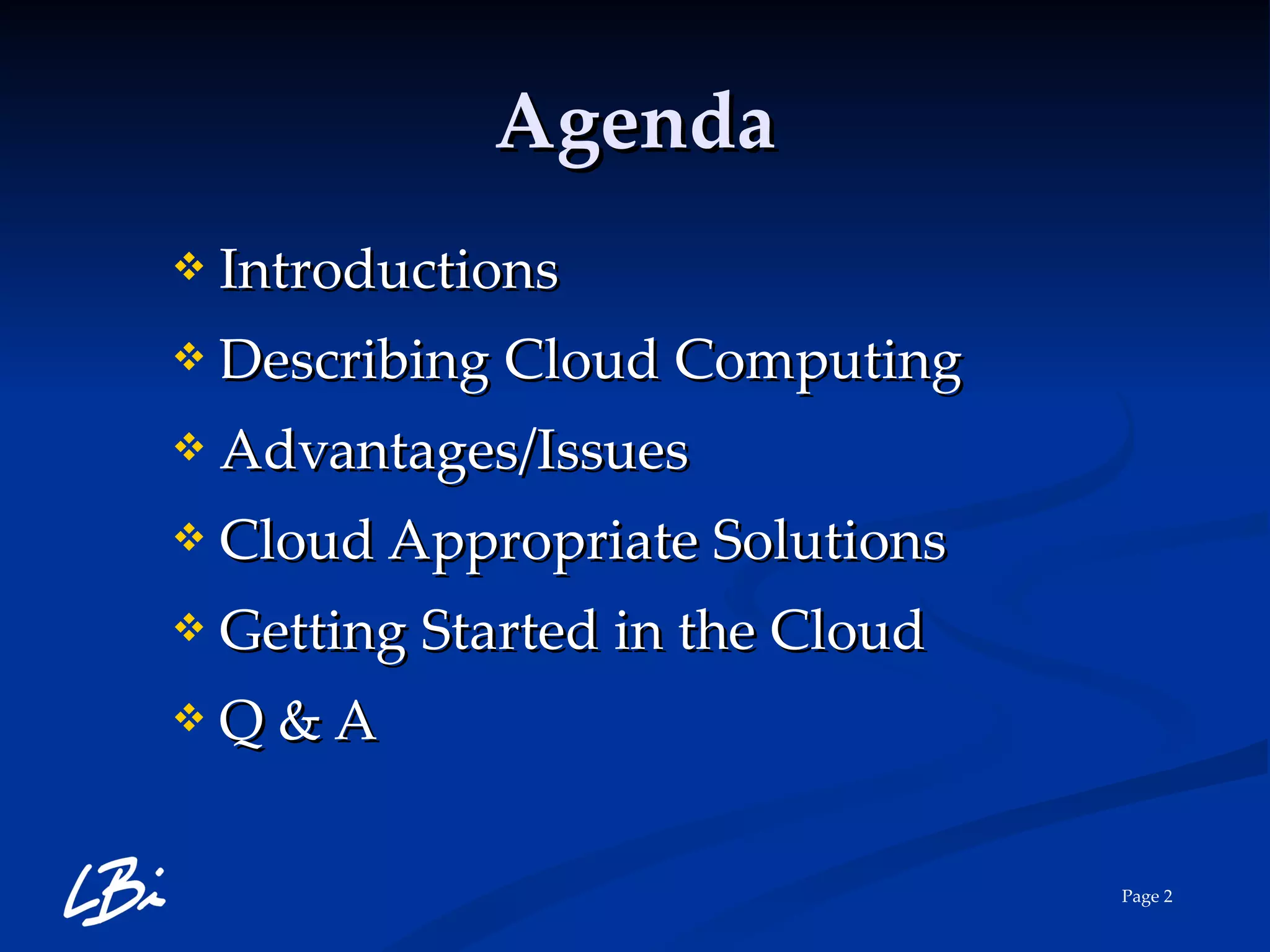 Agenda

❖ Introductions
❖ Describing Cloud Computing
❖ Advantages/Issues
❖ Cloud Appropriate Solutions
❖ Getting Started in the Cloud
❖ Q & A

LBi

Page 2